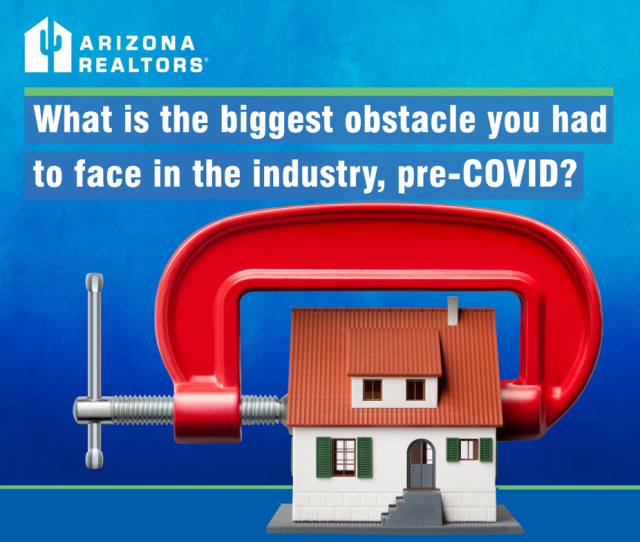 ARIZONA REALTORS®

What is the biggest obstacle you had to face in the industry, pre-COVID?